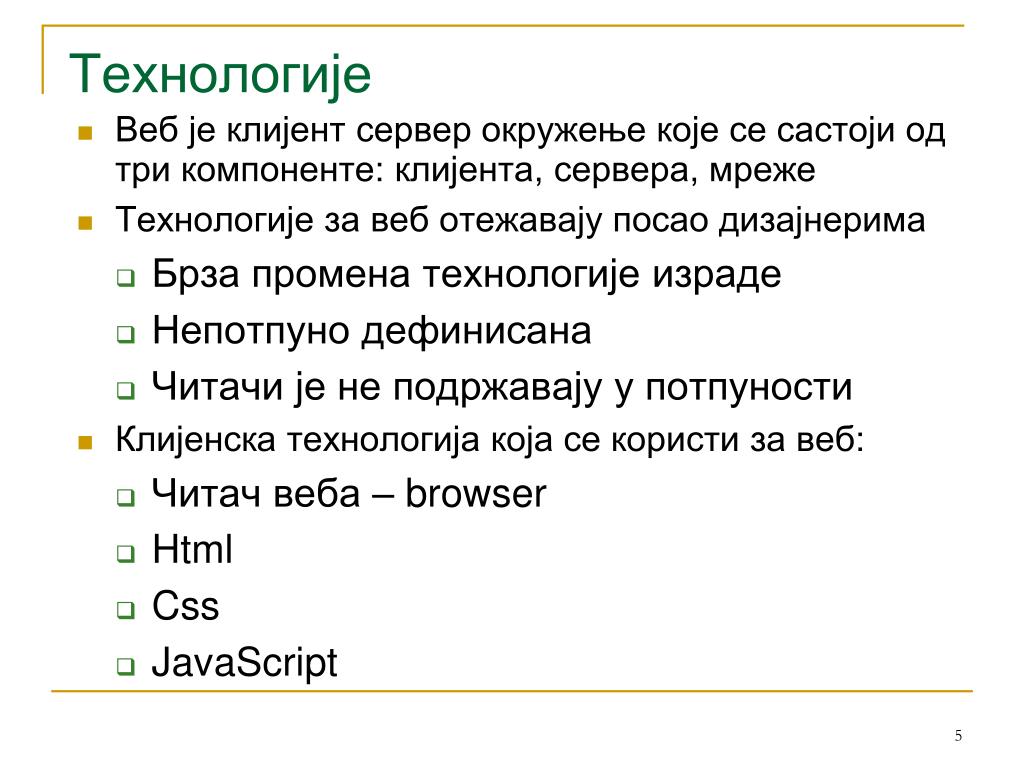 Технологије

- Веб је клијент сервер окружење које се састоји од три компоненте: клијента, сервера, мреже
- Технологије за веб отежавају посао дизајнерима
  - Брза промена технологије израде
  - Непотпуно дефинисана
  - Читачи је не подржавају у потпуности
- Клијенска технологија која се користи за веб:
  - Читач веба – browser
  - Html
  - Css
  - JavaScript

5